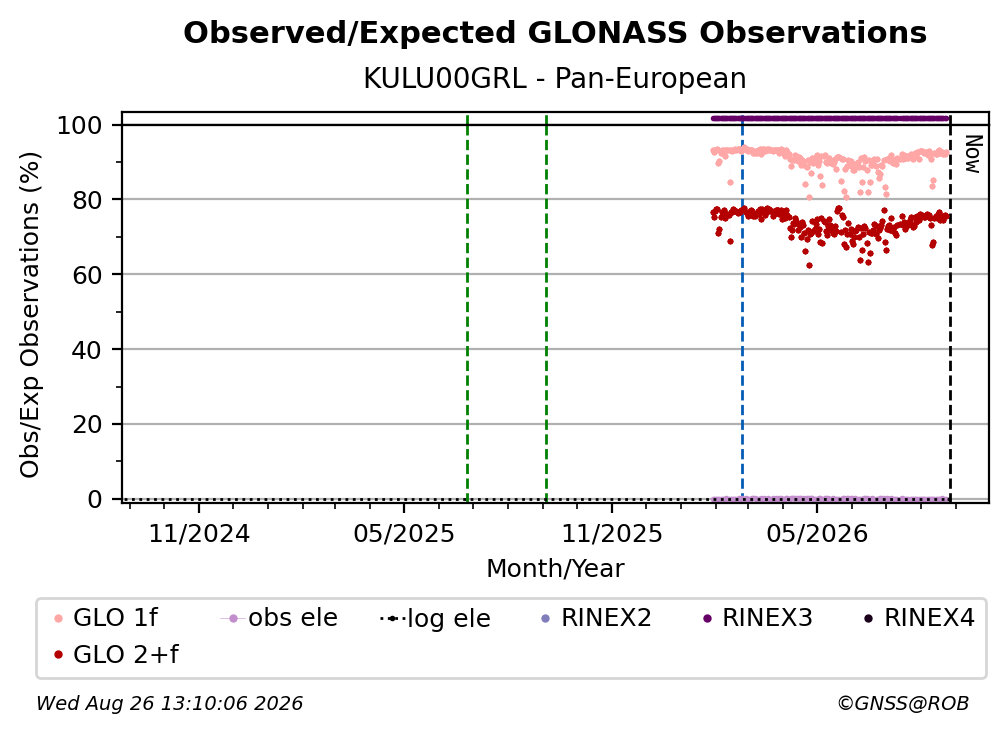 Observed/Expected GLONASS Observations
KULU00GRL - Pan-European

Obs/Exp Observations (%)
100
80
60
40
20
0

Now

11/2024
05/2025
11/2025
05/2026
Month/Year

GLO 1f
obs ele
log ele
RINEX2
RINEX3
RINEX4
GLO 2+f

Wed Aug 26 13:10:06 2026
©GNSS@ROB